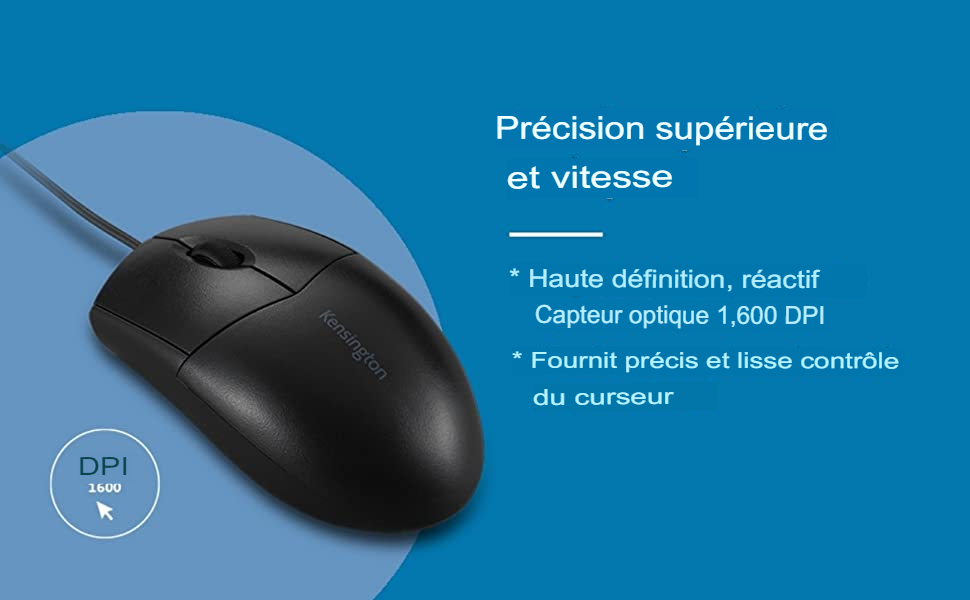 Précision supérieure et vitesse

* Haute définition, réactif Capteur optique 1,600 DPI

* Fournit précis et lisse contrôle du curseur

Kensington

DPI
1600